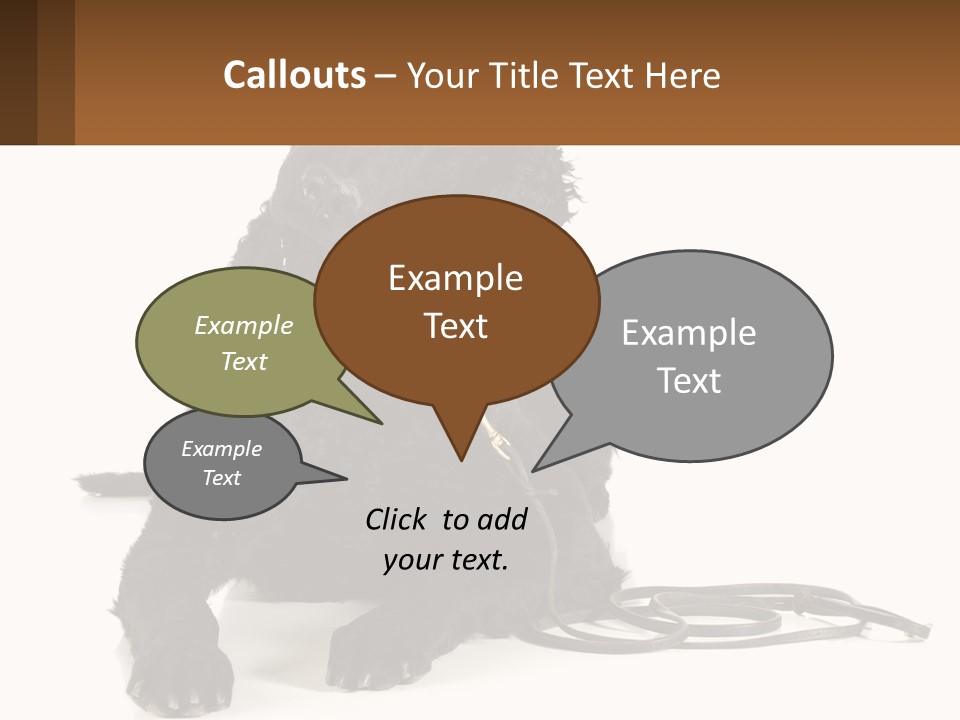 Callouts – Your Title Text Here

Example Text

Example Text

Example Text

Example Text

Click to add your text.